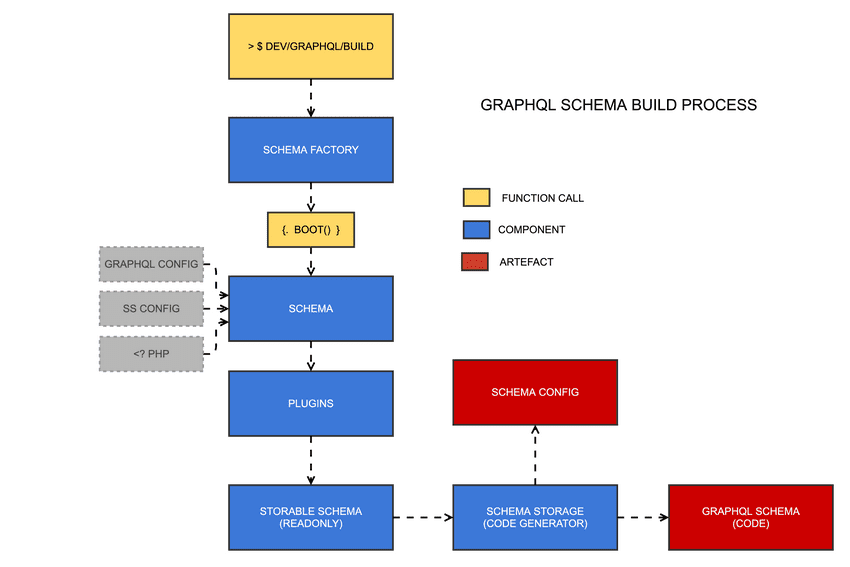 > $ DEV/GRAPHQL/BUILD

GRAPHQL SCHEMA BUILD PROCESS

SCHEMA FACTORY

FUNCTION CALL

COMPONENT

ARTEFACT

{. BOOT() }

GRAPHQL CONFIG

SS CONFIG

<? PHP

SCHEMA

PLUGINS

SCHEMA CONFIG

STORABLE SCHEMA
(READONLY)

SCHEMA STORAGE
(CODE GENERATOR)

GRAPHQL SCHEMA
(CODE)